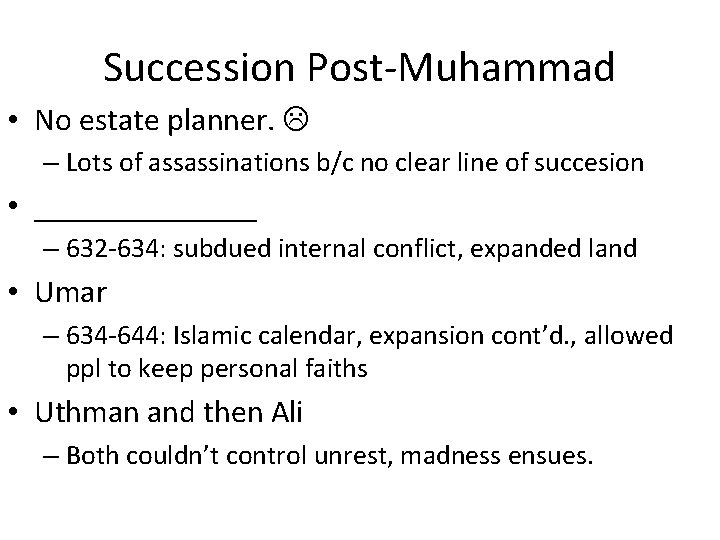 Succession Post-Muhammad

• No estate planner. ☹
  – Lots of assassinations b/c no clear line of succesion
• _______________
  – 632-634: subdued internal conflict, expanded land
• Umar
  – 634-644: Islamic calendar, expansion cont'd., allowed ppl to keep personal faiths
• Uthman and then Ali
  – Both couldn't control unrest, madness ensues.